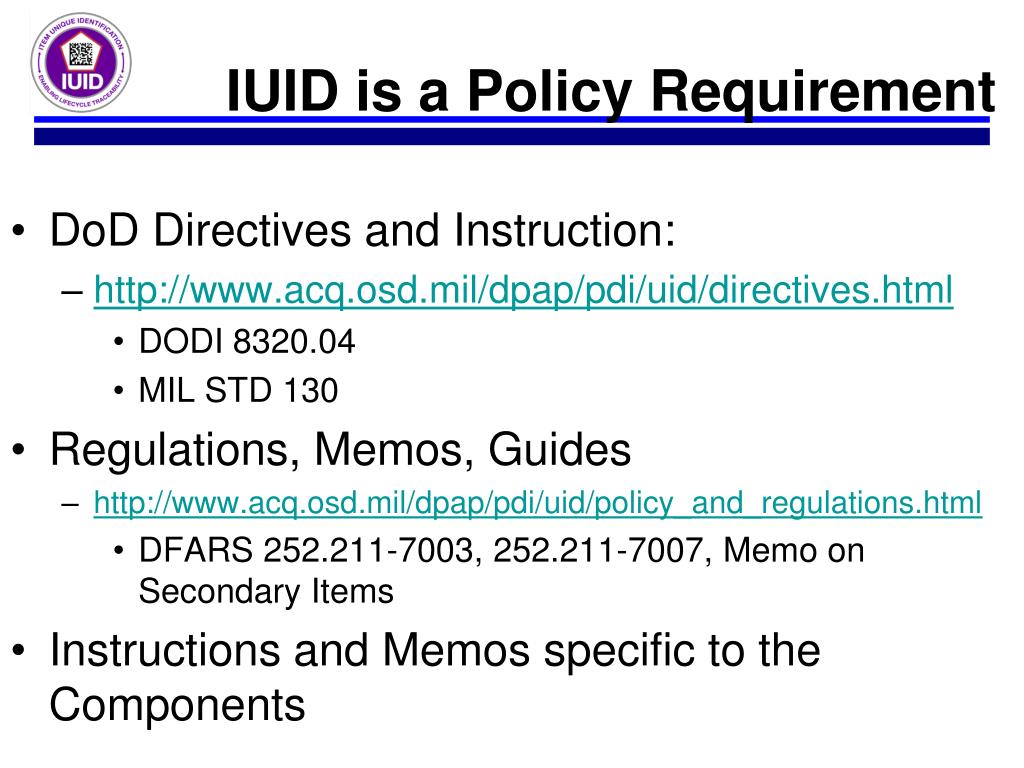 ITEM UNIQUE IDENTIFICATION
IUID
ENABLING LIFECYCLE TRACEABILITY

IUID is a Policy Requirement

• DoD Directives and Instruction:
– http://www.acq.osd.mil/dpap/pdi/uid/directives.html
• DODI 8320.04
• MIL STD 130
• Regulations, Memos, Guides
– http://www.acq.osd.mil/dpap/pdi/uid/policy_and_regulations.html
• DFARS 252.211-7003, 252.211-7007, Memo on Secondary Items
• Instructions and Memos specific to the Components